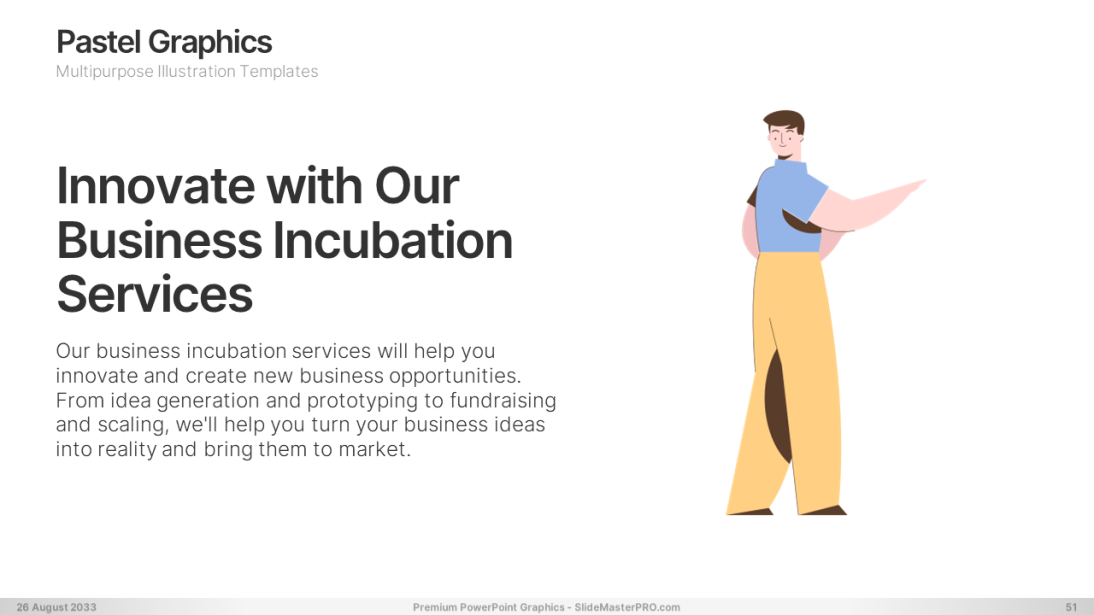 Pastel Graphics
Multipurpose Illustration Templates

Innovate with Our Business Incubation Services

Our business incubation services will help you innovate and create new business opportunities. From idea generation and prototyping to fundraising and scaling, we'll help you turn your business ideas into reality and bring them to market.

26 August 2033
Premium PowerPoint Graphics - SlideMasterPRO.com
51